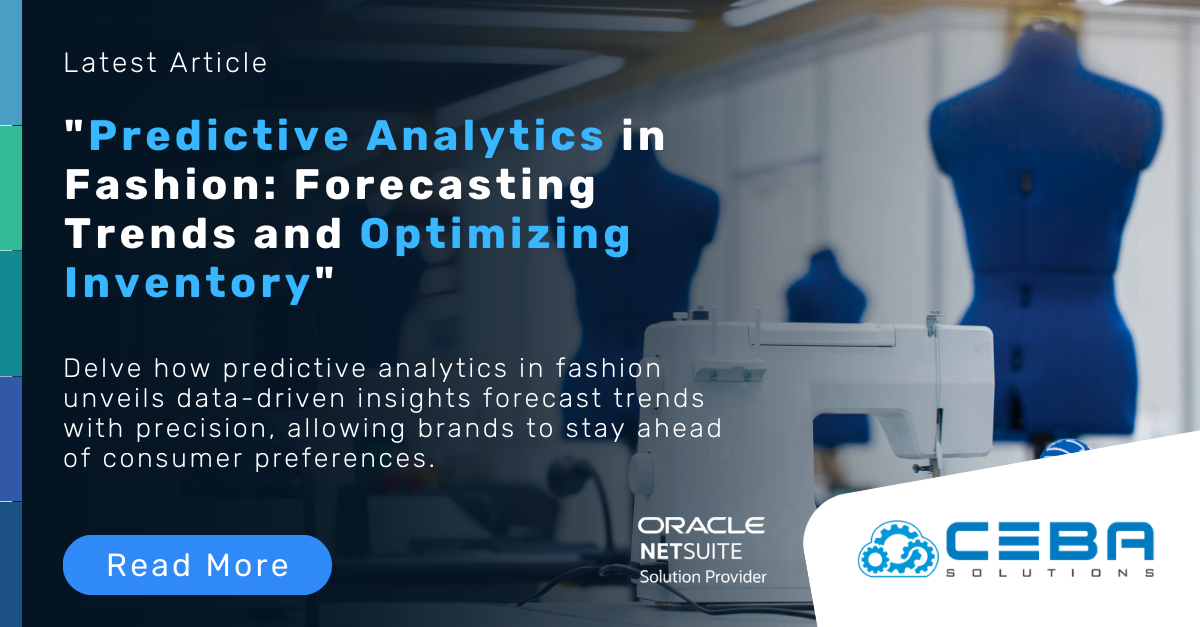 Latest Article

"Predictive Analytics in Fashion: Forecasting Trends and Optimizing Inventory"

Delve how predictive analytics in fashion unveils data-driven insights forecast trends with precision, allowing brands to stay ahead of consumer preferences.

Read More

ORACLE
NETSUITE
Solution Provider

CEBA
SOLUTIONS